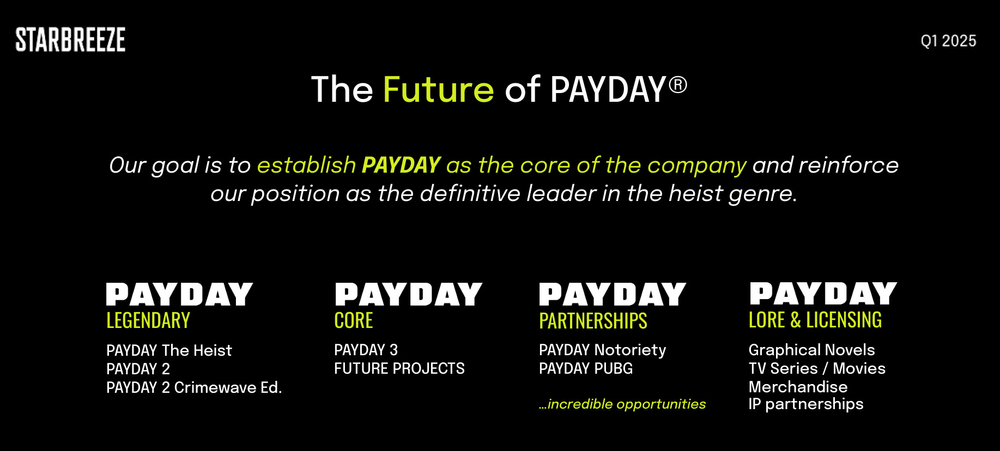 STARBREEZE

Q1 2025

The Future of PAYDAY®

Our goal is to establish PAYDAY as the core of the company and reinforce our position as the definitive leader in the heist genre.

PAYDAY
LEGENDARY
PAYDAY The Heist
PAYDAY 2
PAYDAY 2 Crimewave Ed.

PAYDAY
CORE
PAYDAY 3
FUTURE PROJECTS

PAYDAY
PARTNERSHIPS
PAYDAY Notoriety
PAYDAY PUBG

...incredible opportunities

PAYDAY
LORE & LICENSING
Graphical Novels
TV Series / Movies
Merchandise
IP partnerships